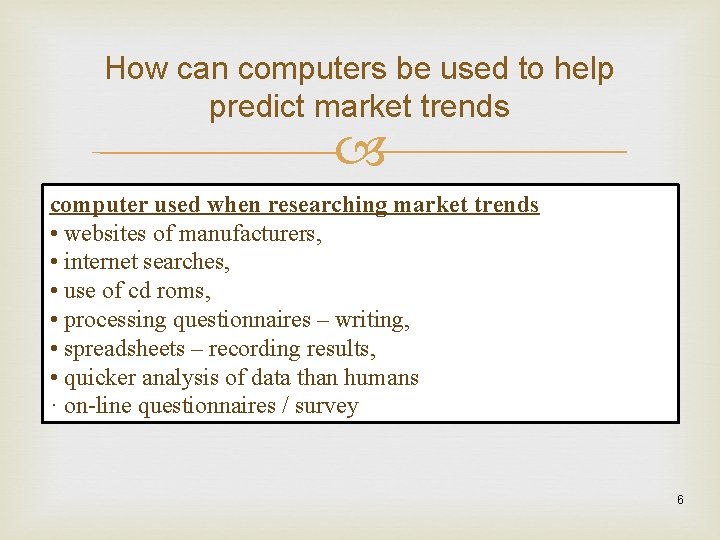 How can computers be used to help predict market trends

computer used when researching market trends
• websites of manufacturers,
• internet searches,
• use of cd roms,
• processing questionnaires – writing,
• spreadsheets – recording results,
• quicker analysis of data than humans
· on-line questionnaires / survey

6